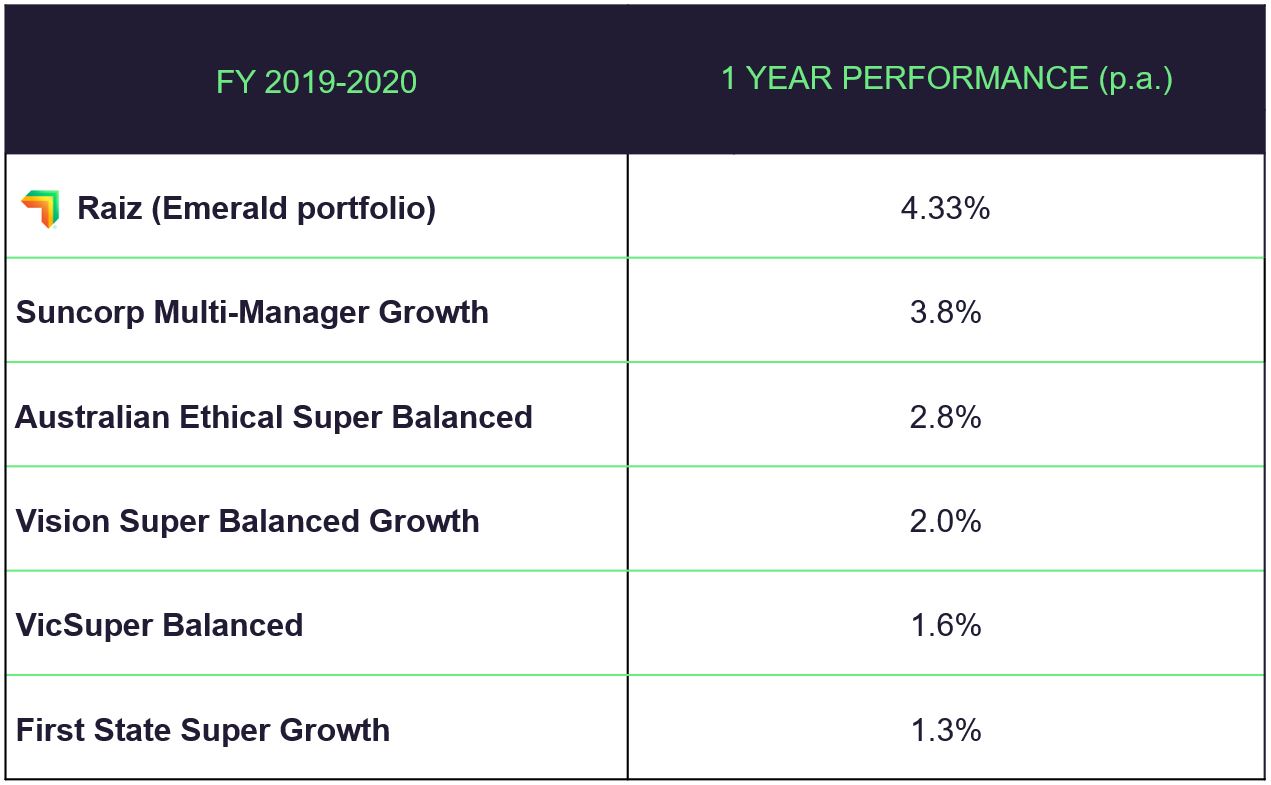 | FY 2019-2020 | 1 YEAR PERFORMANCE (p.a.) |
|---|---|
| Raiz (Emerald portfolio) | 4.33% |
| Suncorp Multi-Manager Growth | 3.8% |
| Australian Ethical Super Balanced | 2.8% |
| Vision Super Balanced Growth | 2.0% |
| VicSuper Balanced | 1.6% |
| First State Super Growth | 1.3% |